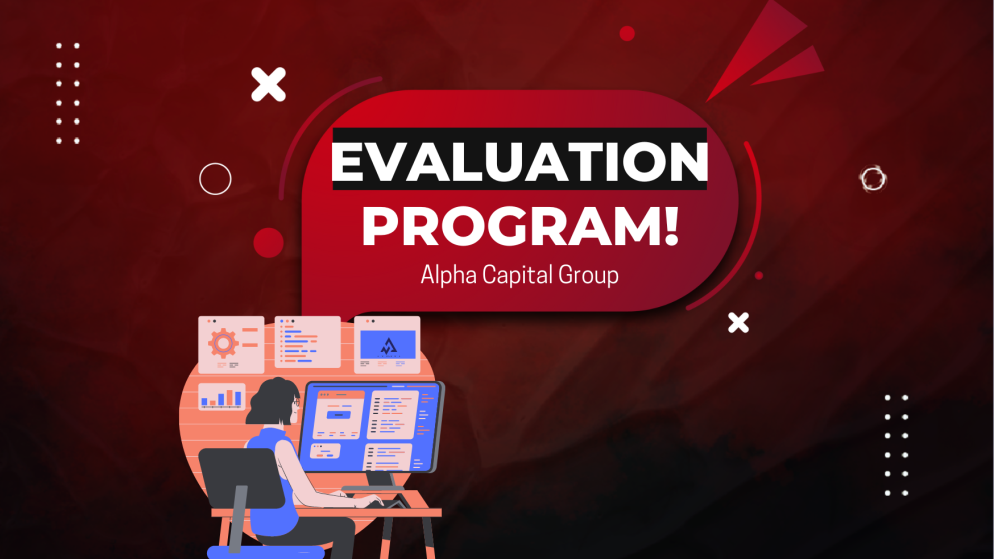 EVALUATION PROGRAM!

Alpha Capital Group